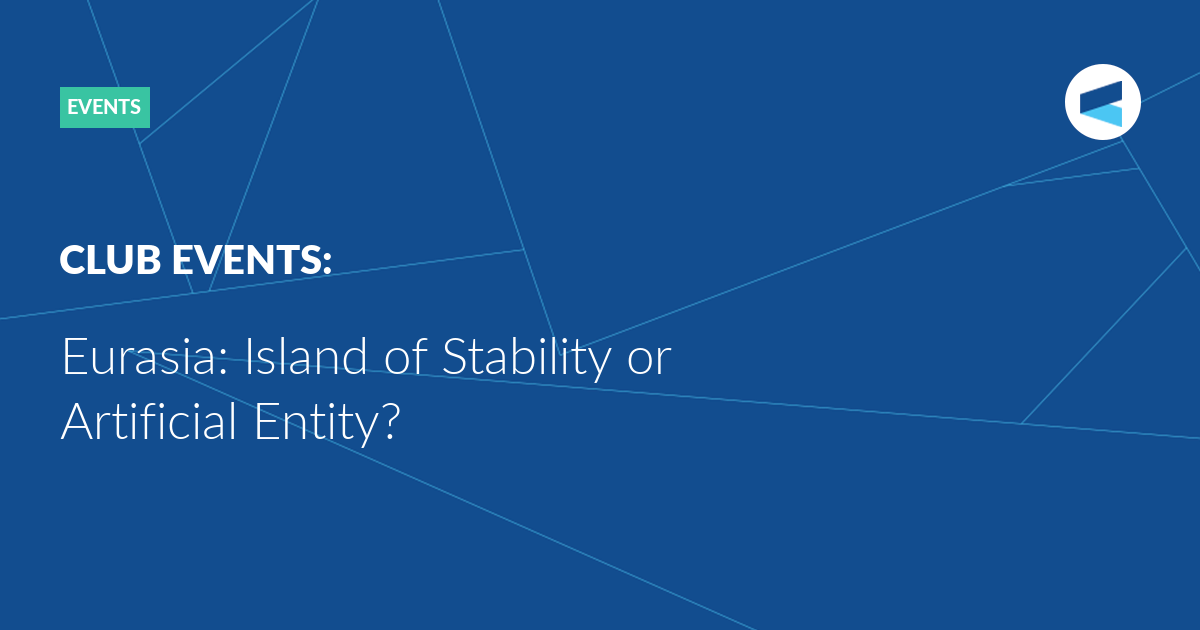 EVENTS

CLUB EVENTS:

Eurasia: Island of Stability or Artificial Entity?